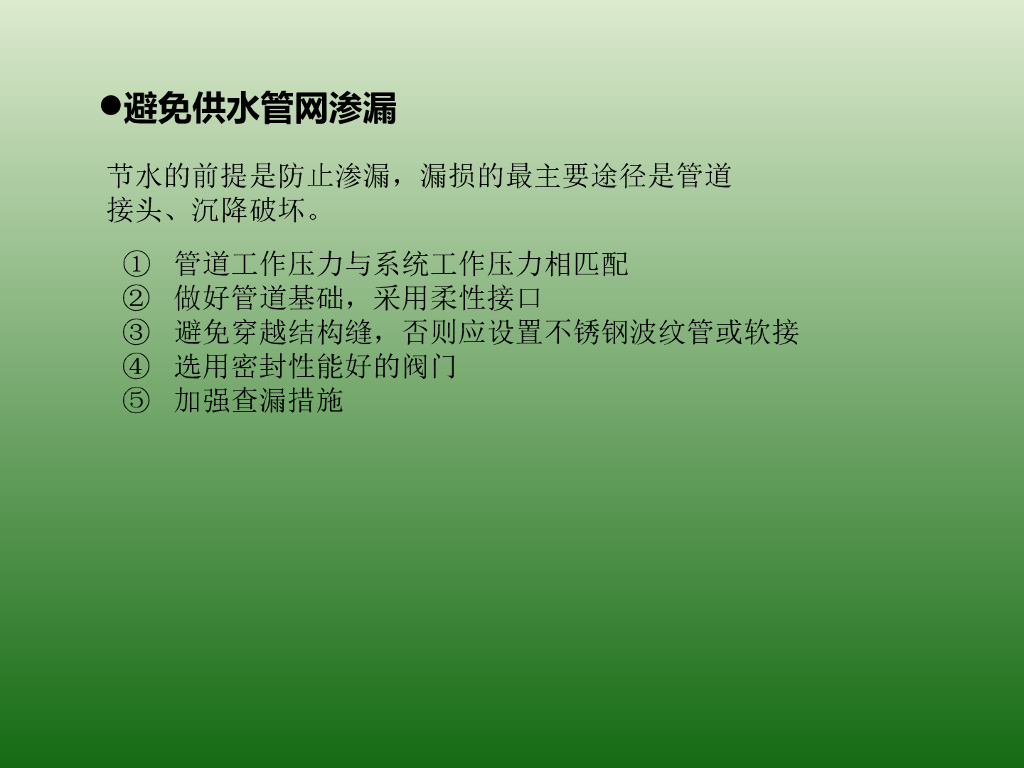 ●避免供水管网渗漏

节水的前提是防止渗漏，漏损的最主要途径是管道接头、沉降破坏。

① 管道工作压力与系统工作压力相匹配
② 做好管道基础，采用柔性接口
③ 避免穿越结构缝，否则应设置不锈钢波纹管或软接
④ 选用密封性能好的阀门
⑤ 加强查漏措施